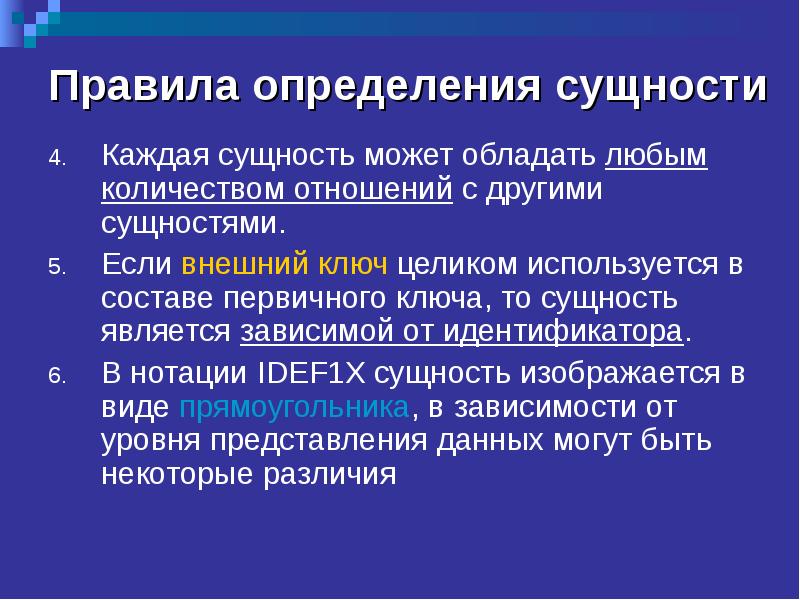 Правила определения сущности

4. Каждая сущность может обладать любым количеством отношений с другими сущностями.

5. Если внешний ключ целиком используется в составе первичного ключа, то сущность является зависимой от идентификатора.

6. В нотации IDEF1X сущность изображается в виде прямоугольника, в зависимости от уровня представления данных могут быть некоторые различия